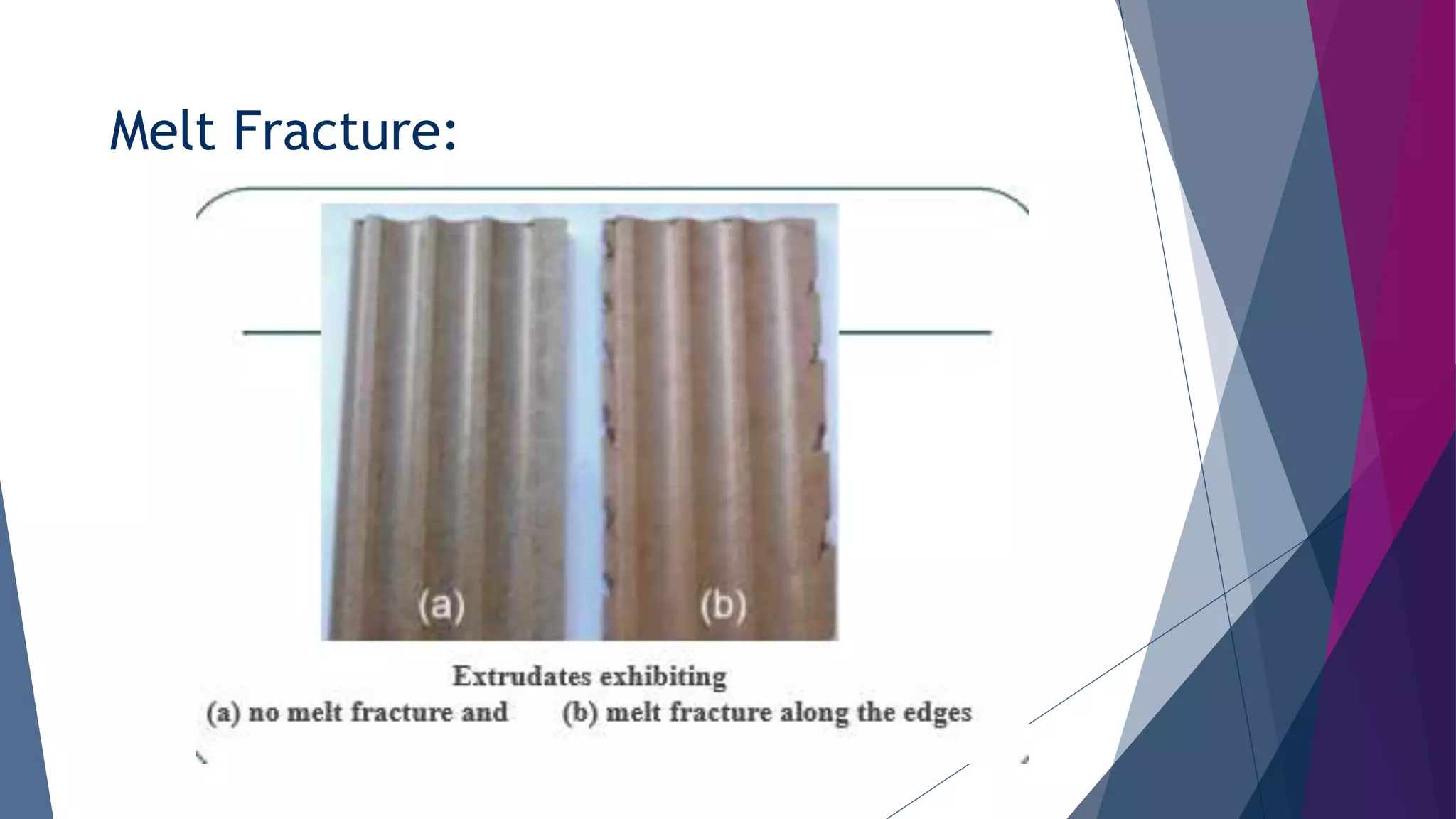 Melt Fracture:

(a)

(b)

Extrudates exhibiting
(a) no melt fracture and (b) melt fracture along the edges